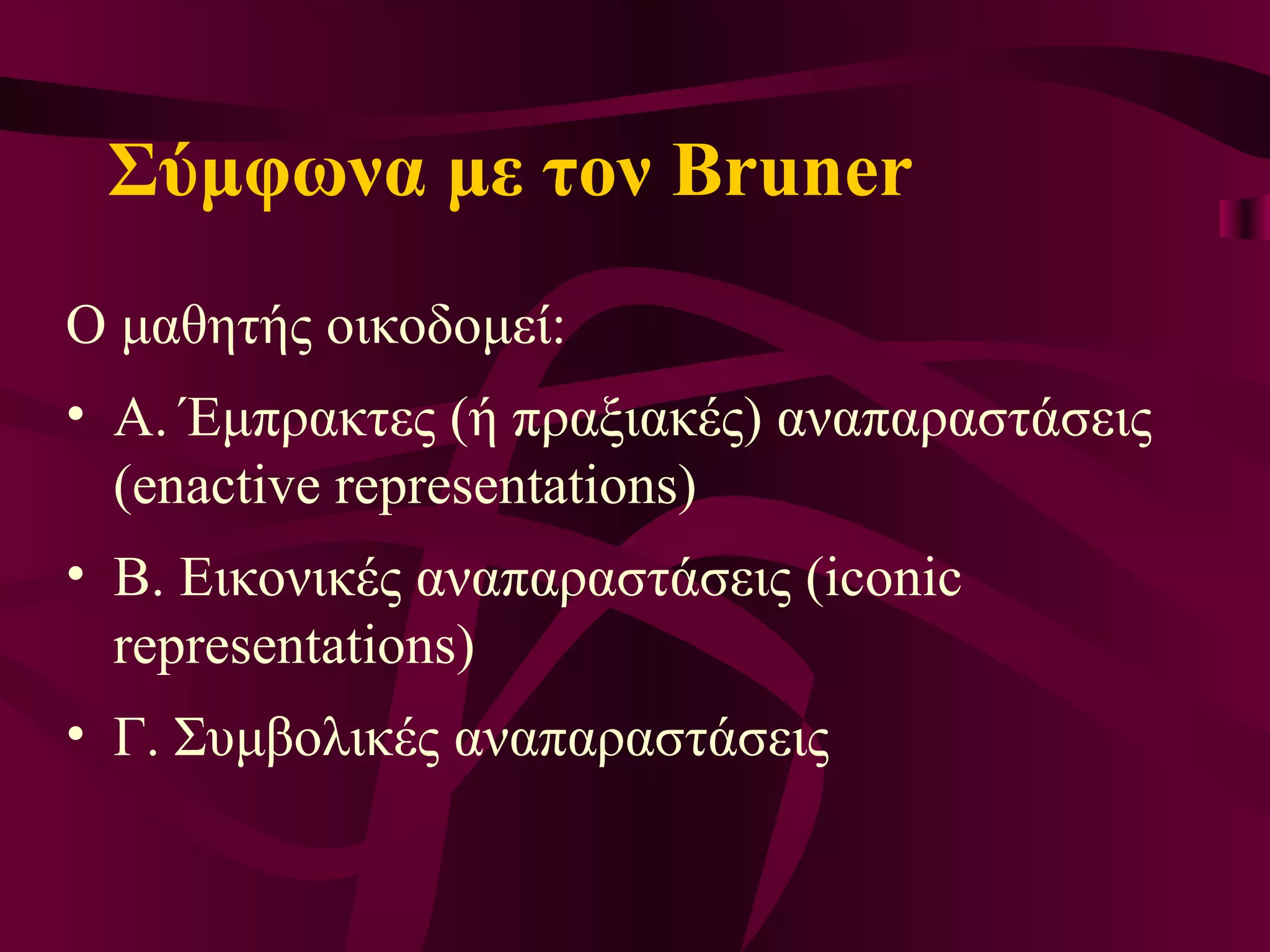 Σύμφωνα με τον Bruner

Ο μαθητής οικοδομεί:

• Α. Έμπρακτες (ή πραξιακές) αναπαραστάσεις (enactive representations)

• Β. Εικονικές αναπαραστάσεις (iconic representations)

• Γ. Συμβολικές αναπαραστάσεις